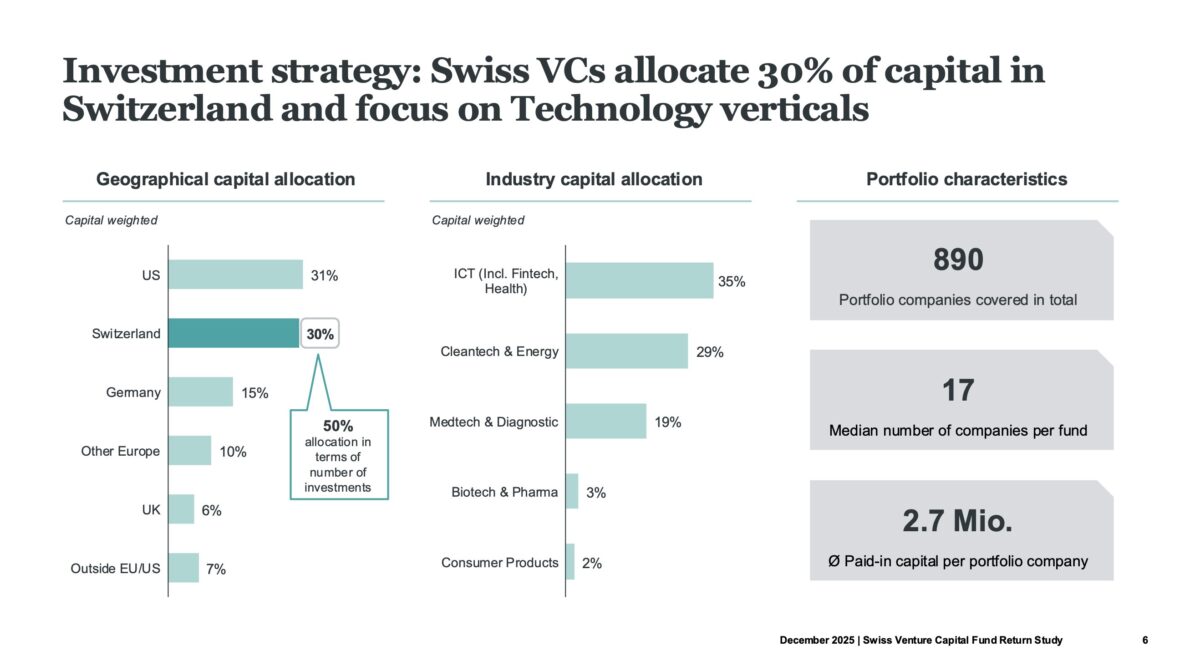 Investment strategy: Swiss VCs allocate 30% of capital in Switzerland and focus on Technology verticals

Geographical capital allocation

Capital weighted

US 31%
Switzerland 30%
Germany 15%
Other Europe 10%
UK 6%
Outside EU/US 7%

50% allocation in terms of number of investments

Industry capital allocation

Capital weighted

ICT (Incl. Fintech, Health) 35%
Cleantech & Energy 29%
Medtech & Diagnostic 19%
Biotech & Pharma 3%
Consumer Products 2%

Portfolio characteristics

890
Portfolio companies covered in total

17
Median number of companies per fund

2.7 Mio.
Ø Paid-in capital per portfolio company

December 2025 | Swiss Venture Capital Fund Return Study 6